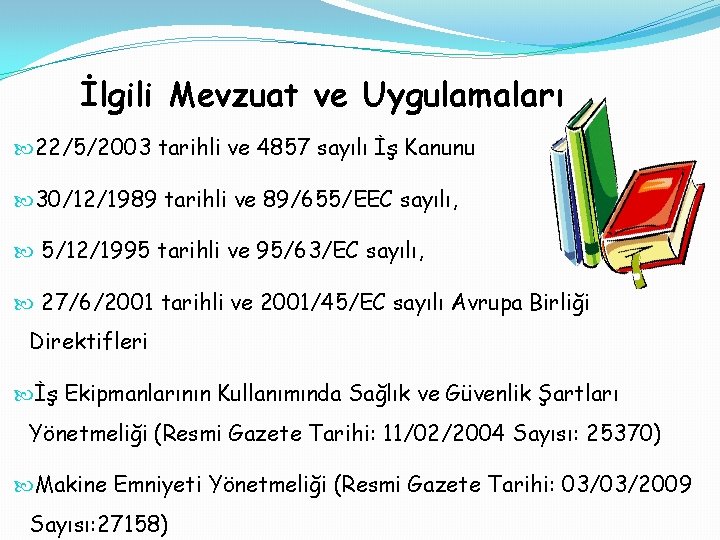 İlgili Mevzuat ve Uygulamaları

22/5/2003 tarihli ve 4857 sayılı İş Kanunu

30/12/1989 tarihli ve 89/655/EEC sayılı,

5/12/1995 tarihli ve 95/63/EC sayılı,

27/6/2001 tarihli ve 2001/45/EC sayılı Avrupa Birliği Direktifleri

İş Ekipmanlarının Kullanımında Sağlık ve Güvenlik Şartları Yönetmeliği (Resmi Gazete Tarihi: 11/02/2004 Sayısı: 25370)

Makine Emniyeti Yönetmeliği (Resmi Gazete Tarihi: 03/03/2009 Sayısı:27158)